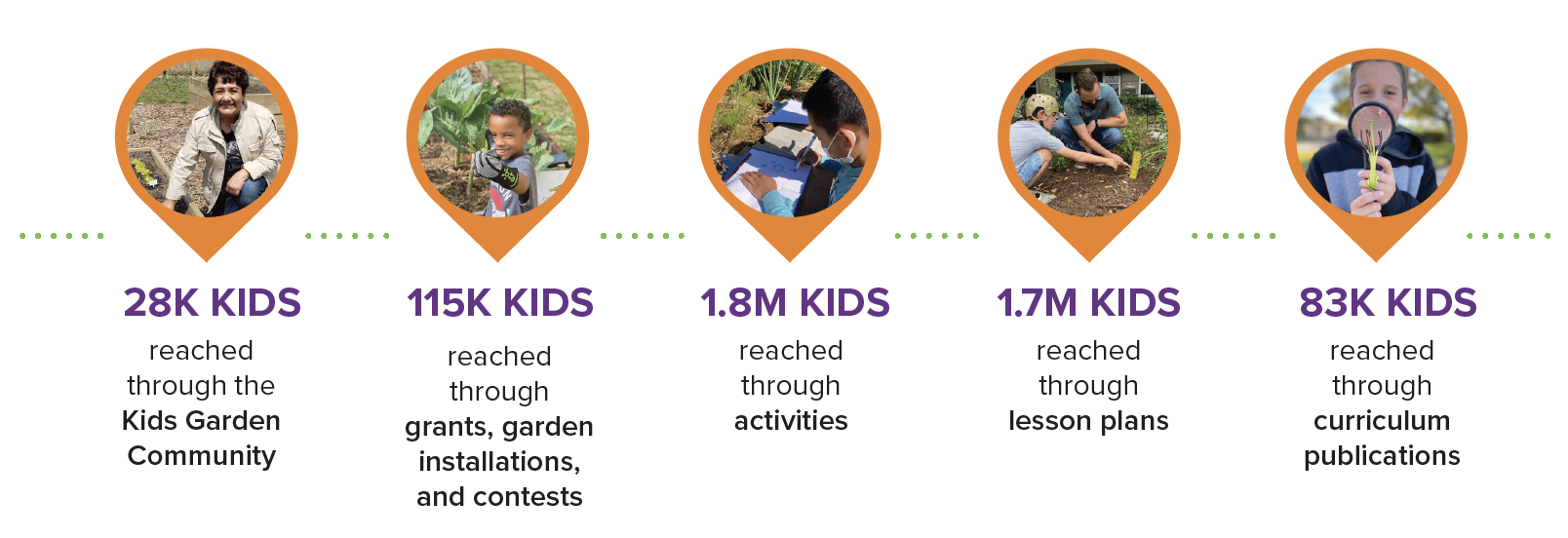 28K KIDS
reached through the Kids Garden Community

115K KIDS
reached through grants, garden installations, and contests

1.8M KIDS
reached through activities

1.7M KIDS
reached through lesson plans

83K KIDS
reached through curriculum publications